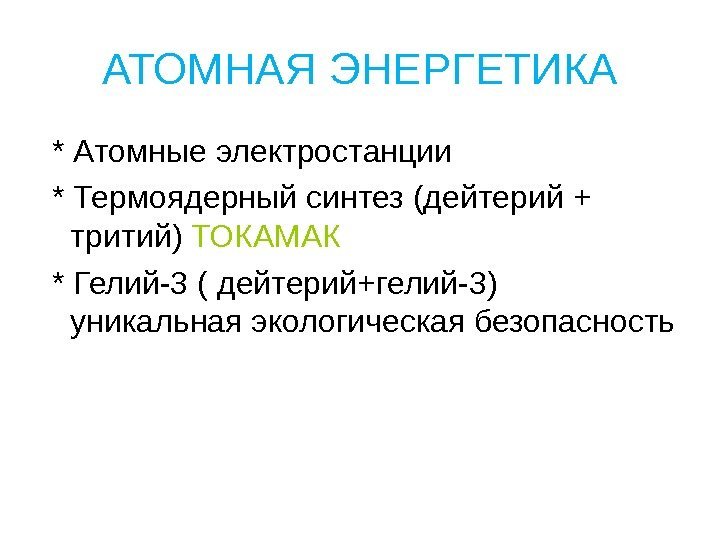 АТОМНАЯ ЭНЕРГЕТИКА

* Атомные электростанции

* Термоядерный синтез (дейтерий + тритий) ТОКАМАК

* Гелий-3 ( дейтерий+гелий-3) уникальная экологическая безопасность